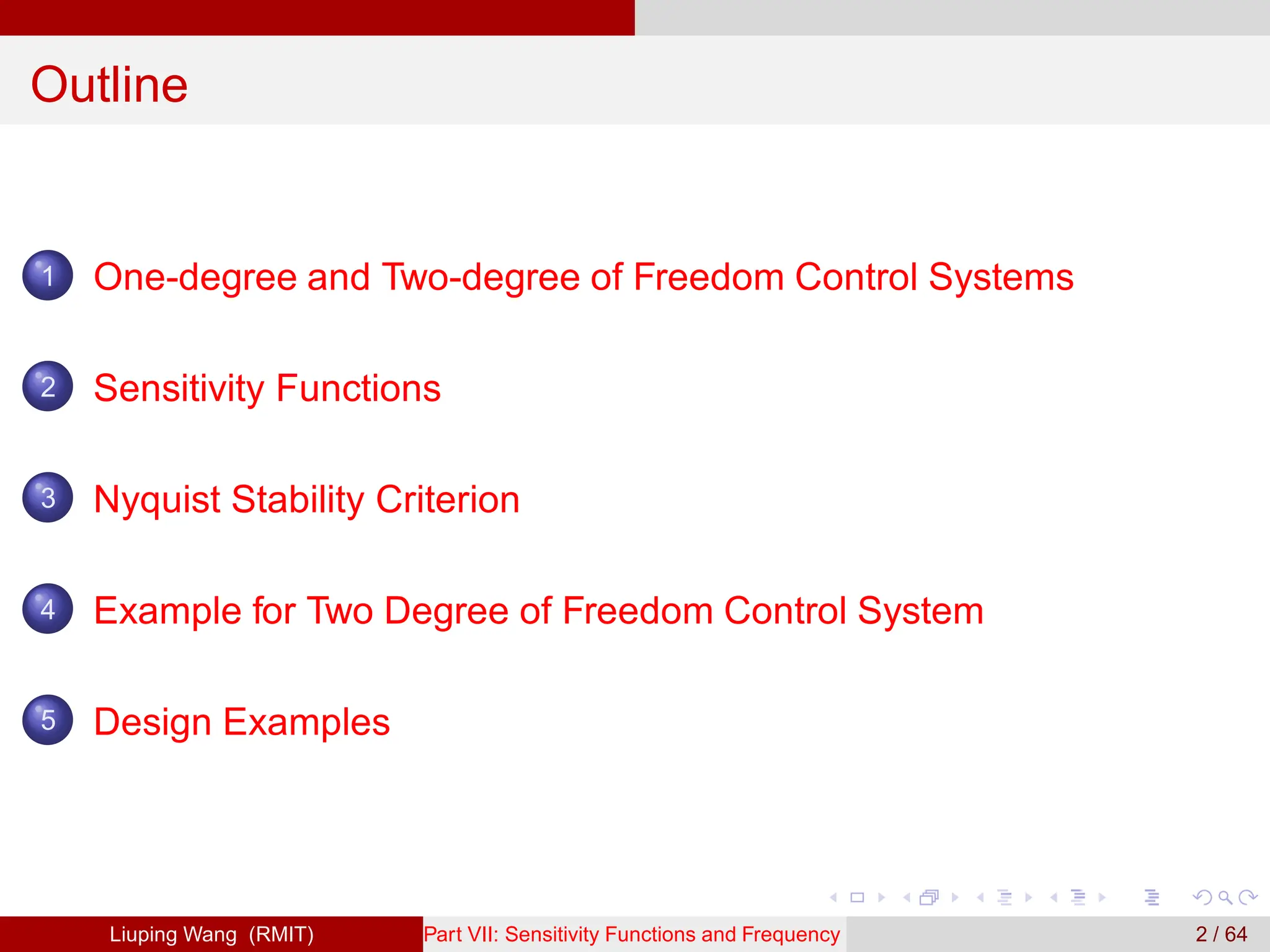 Outline

1 One-degree and Two-degree of Freedom Control Systems

2 Sensitivity Functions

3 Nyquist Stability Criterion

4 Example for Two Degree of Freedom Control System

5 Design Examples

Liuping Wang (RMIT)

Part VII: Sensitivity Functions and Frequency

2 / 64